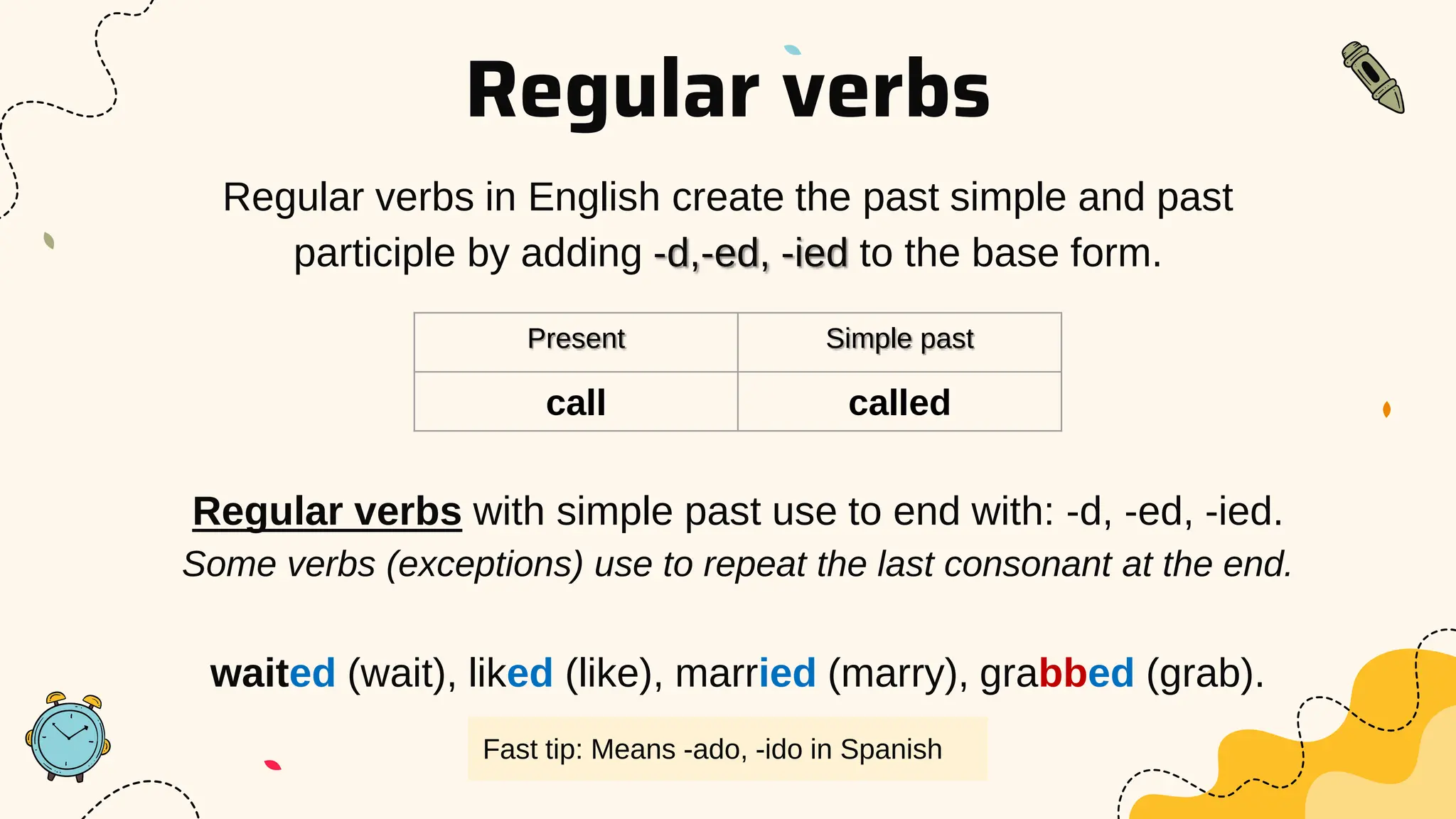 Regular verbs

Regular verbs in English create the past simple and past participle by adding -d,-ed, -ied to the base form.

| Present | Simple past |
|---|---|
| call | called |

Regular verbs with simple past use to end with: -d, -ed, -ied.
Some verbs (exceptions) use to repeat the last consonant at the end.

waited (wait), liked (like), married (marry), grabbed (grab).

Fast tip: Means -ado, -ido in Spanish